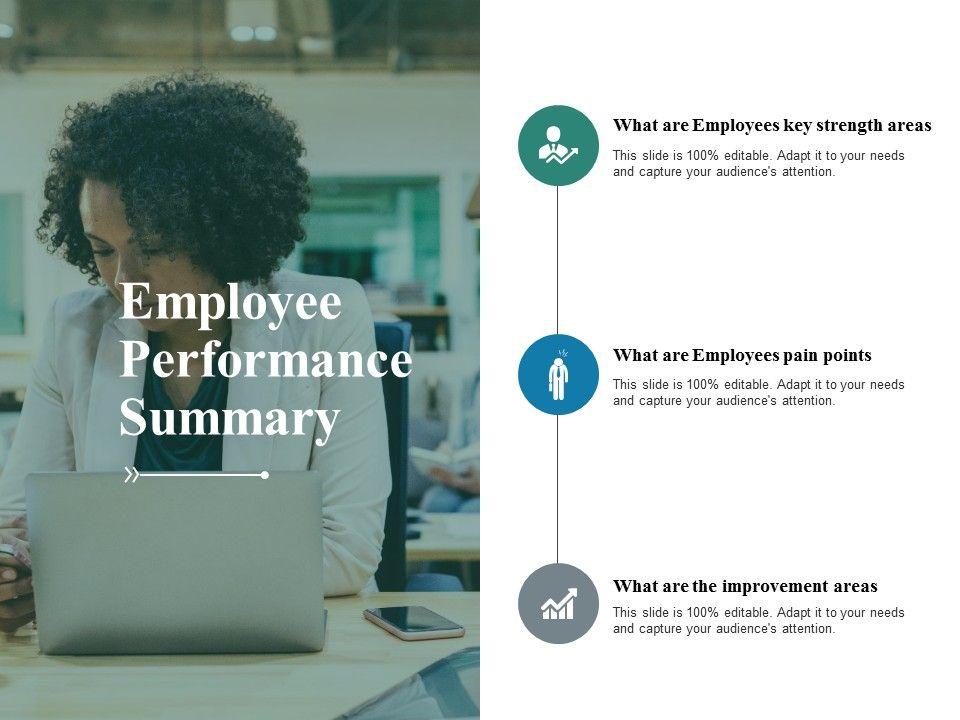 Employee Performance Summary

What are Employees key strength areas

This slide is 100% editable. Adapt it to your needs and capture your audience's attention.

What are Employees pain points

This slide is 100% editable. Adapt it to your needs and capture your audience's attention.

What are the improvement areas

This slide is 100% editable. Adapt it to your needs and capture your audience's attention.